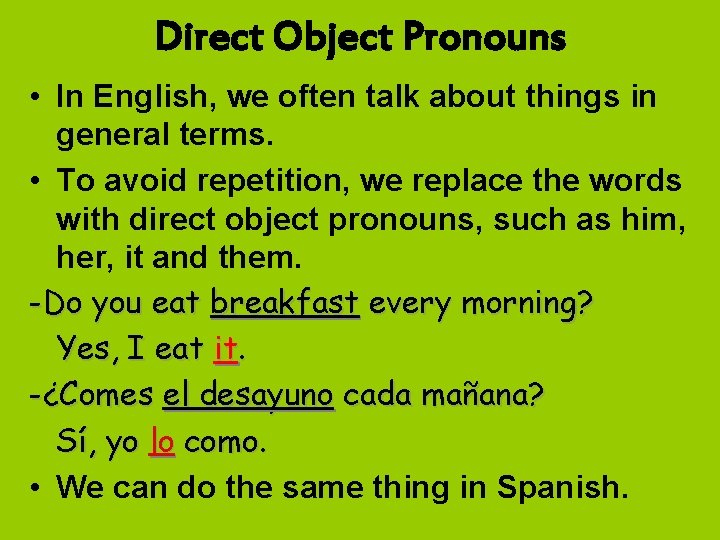 Direct Object Pronouns

• In English, we often talk about things in general terms.

• To avoid repetition, we replace the words with direct object pronouns, such as him, her, it and them.

-Do you eat breakfast every morning?

Yes, I eat it.

-¿Comes el desayuno cada mañana?

Sí, yo lo como.

• We can do the same thing in Spanish.